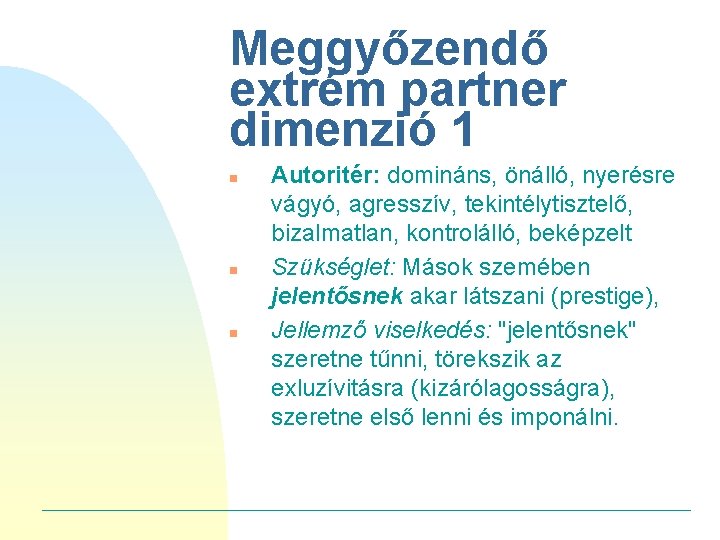 Meggyőzendő extrém partner dimenzió 1

Autoritér: domináns, önálló, nyerésre vágyó, agresszív, tekintélytisztelő, bizalmatlan, kontrolálló, beképzelt

Szükséglet: Mások szemében jelentősnek akar látszani (prestige),

Jellemző viselkedés: "jelentősnek" szeretne tűnni, törekszik az exluzívitásra (kizárólagosságra), szeretne első lenni és imponálni.